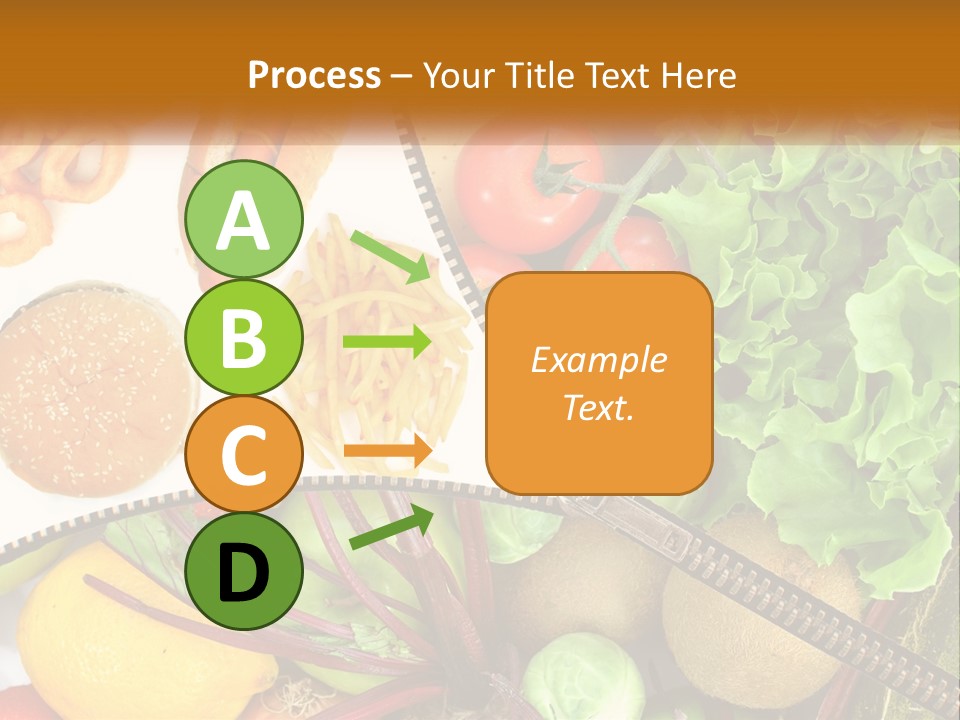 Process – Your Title Text Here

A

B

C

D

Example Text.